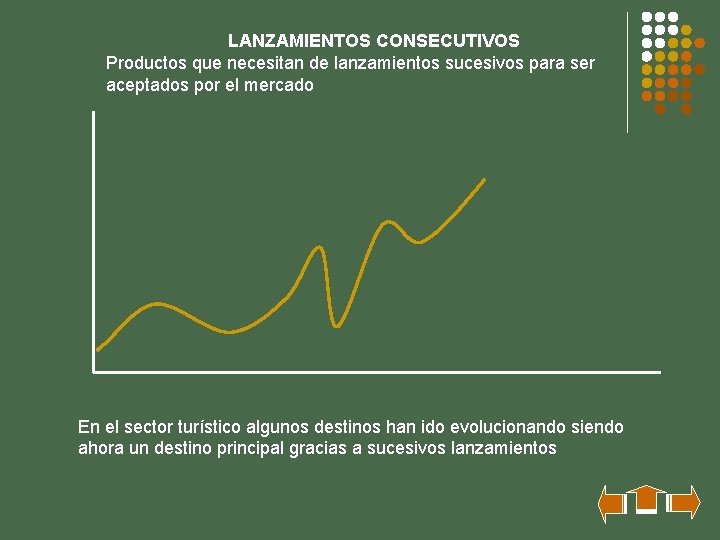 LANZAMIENTOS CONSECUTIVOS
Productos que necesitan de lanzamientos sucesivos para ser aceptados por el mercado

En el sector turístico algunos destinos han ido evolucionando siendo ahora un destino principal gracias a sucesivos lanzamientos